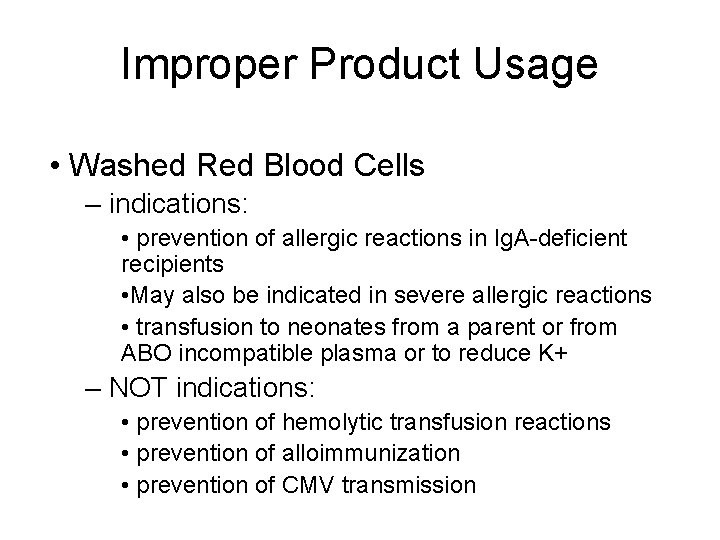 Improper Product Usage

• Washed Red Blood Cells

– indications:

• prevention of allergic reactions in IgA-deficient recipients

•May also be indicated in severe allergic reactions

• transfusion to neonates from a parent or from ABO incompatible plasma or to reduce K+

– NOT indications:

• prevention of hemolytic transfusion reactions

• prevention of alloimmunization

• prevention of CMV transmission